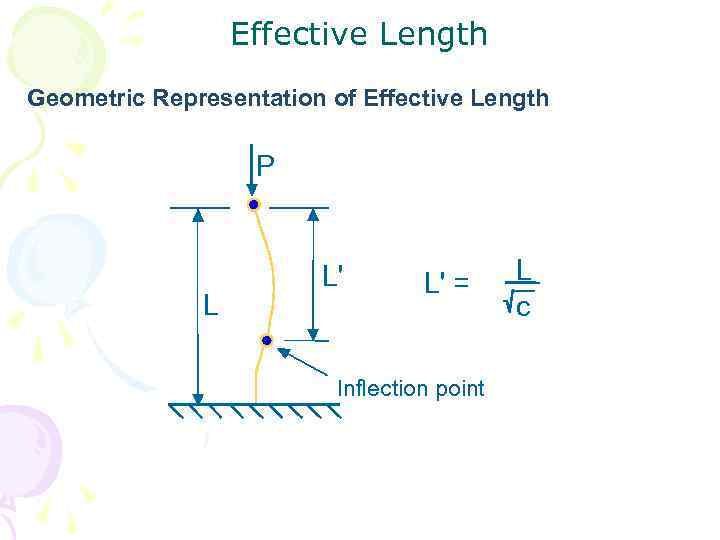 Effective Length

Geometric Representation of Effective Length

P

L

L'

Inflection point

$L' = \frac{L}{\sqrt{c}}$